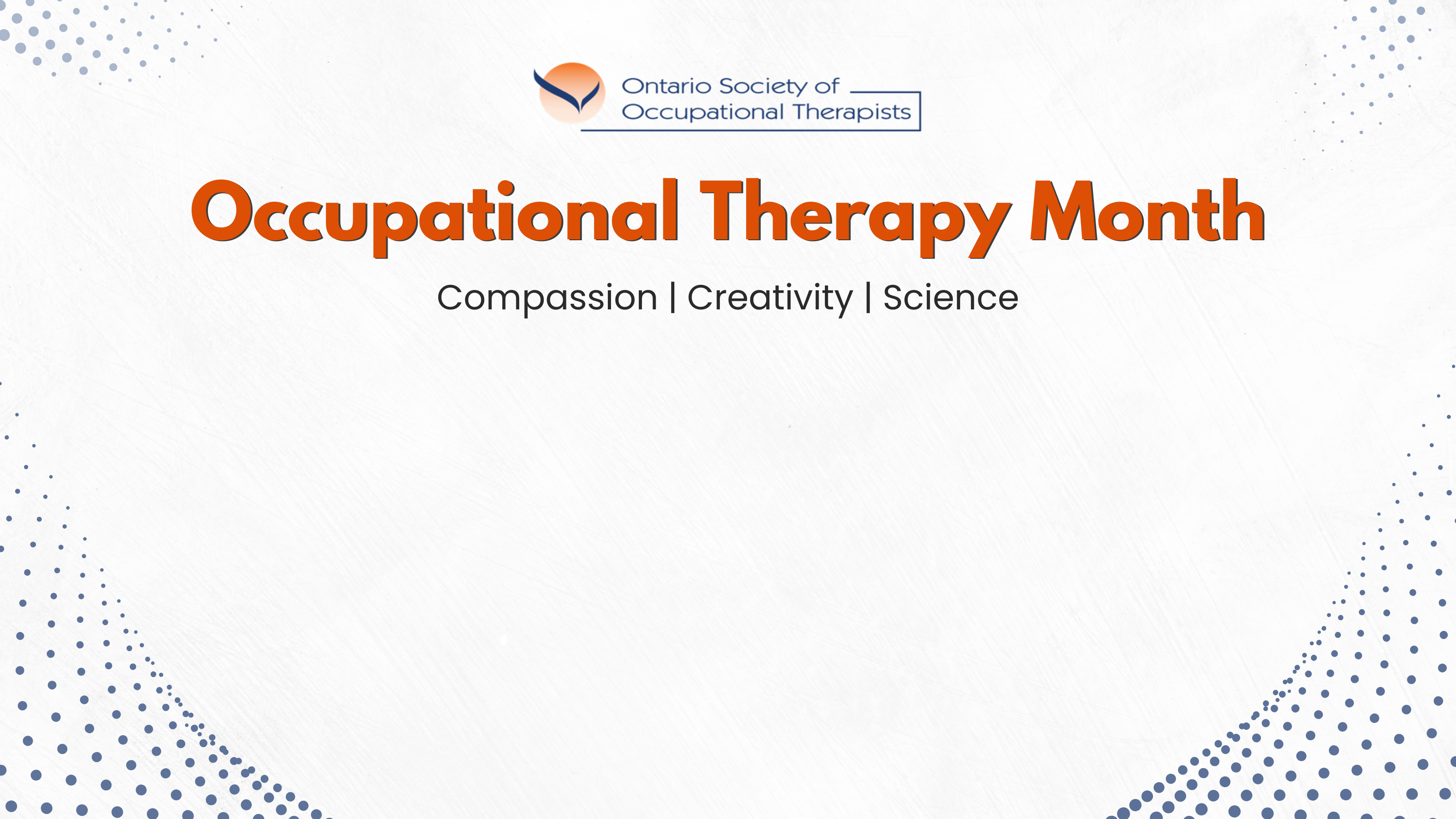 Ontario Society of
Occupational Therapists

Occupational Therapy Month

Compassion | Creativity | Science